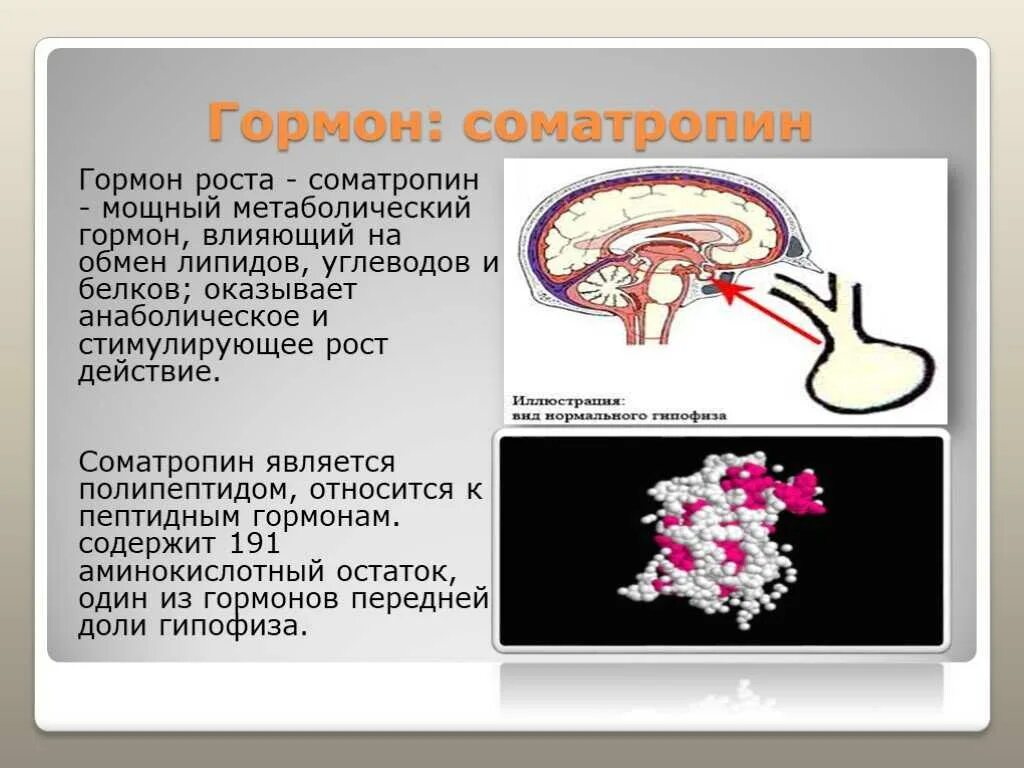 Гормон: соматропин

Гормон роста - соматропин - мощный метаболический гормон, влияющий на обмен липидов, углеводов и белков; оказывает анаболическое и стимулирующее рост действие.

Соматропин является полипептидом, относится к пептидным гормонам. содержит 191 аминокислотный остаток, один из гормонов передней доли гипофиза.

Иллюстрация:
вид нормального гипофиза